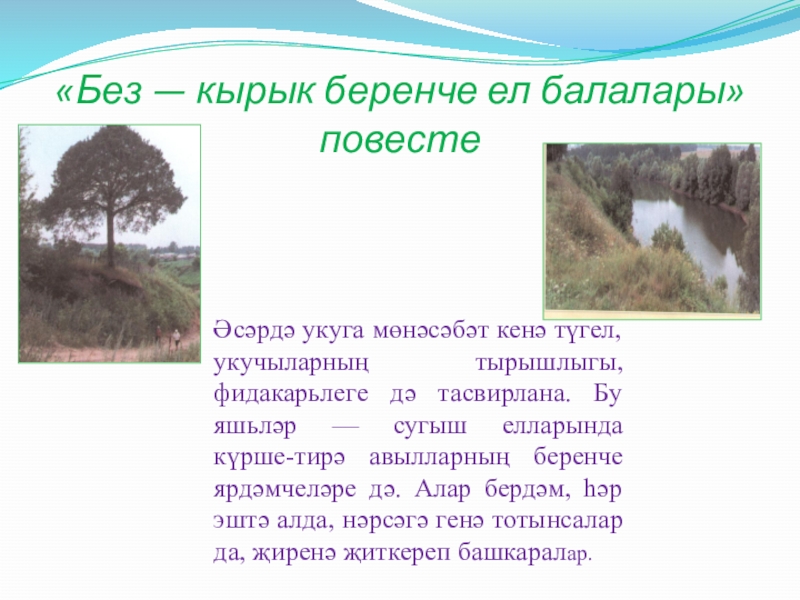 «Без — кырык беренче ел балалары» повесте

Әсәрдә укуга мөнәсәбәт кенә түгел, укучыларның тырышлыгы, фидакарьлеге дә тасвирлана. Бу яшьләр — сугыш елларында күрше-тирә авылларның беренче ярдәмчеләре дә. Алар бердәм, һәр эштә алда, нәрсәгә генә тотынсалар да, җиренә җиткереп башкаралар.